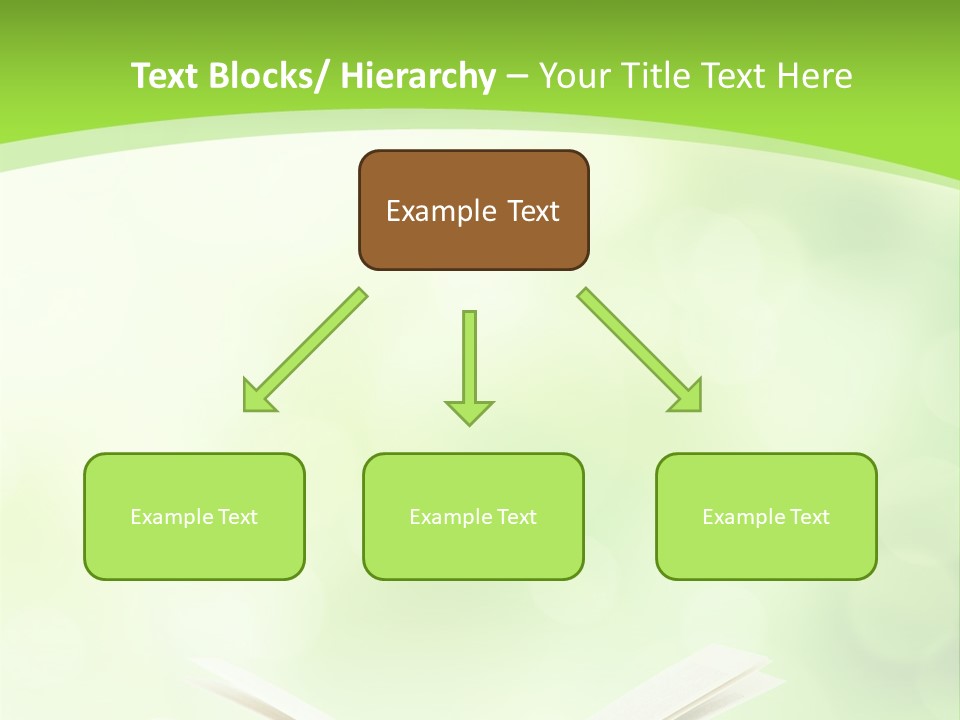 Text Blocks/ Hierarchy – Your Title Text Here

Example Text

Example Text

Example Text

Example Text